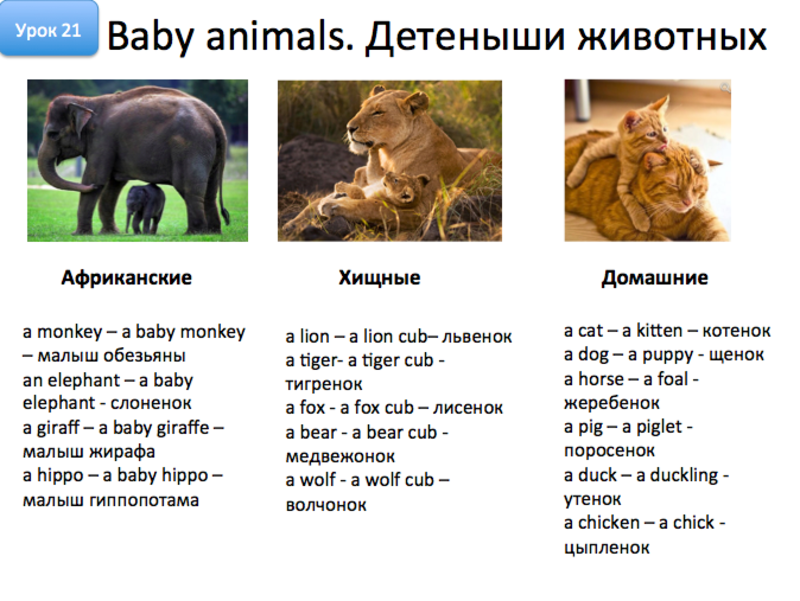 Урок 21

Baby animals. Детеныши животных

Африканские

a monkey – a baby monkey – малыш обезьяны
an elephant – a baby elephant - слоненок
a giraff – a baby giraffe – малыш жирафа
a hippo – a baby hippo – малыш гиппопотама

Хищные

a lion – a lion cub– львенок
a tiger- a tiger cub - тигренок
a fox - a fox cub – лисенок
a bear - a bear cub - медвежонок
a wolf - a wolf cub – волчонок

Домашние

a cat – a kitten – котенок
a dog – a puppy - щенок
a horse – a foal - жеребенок
a pig – a piglet - поросенок
a duck – a duckling - утенок
a chicken – a chick - цыпленок